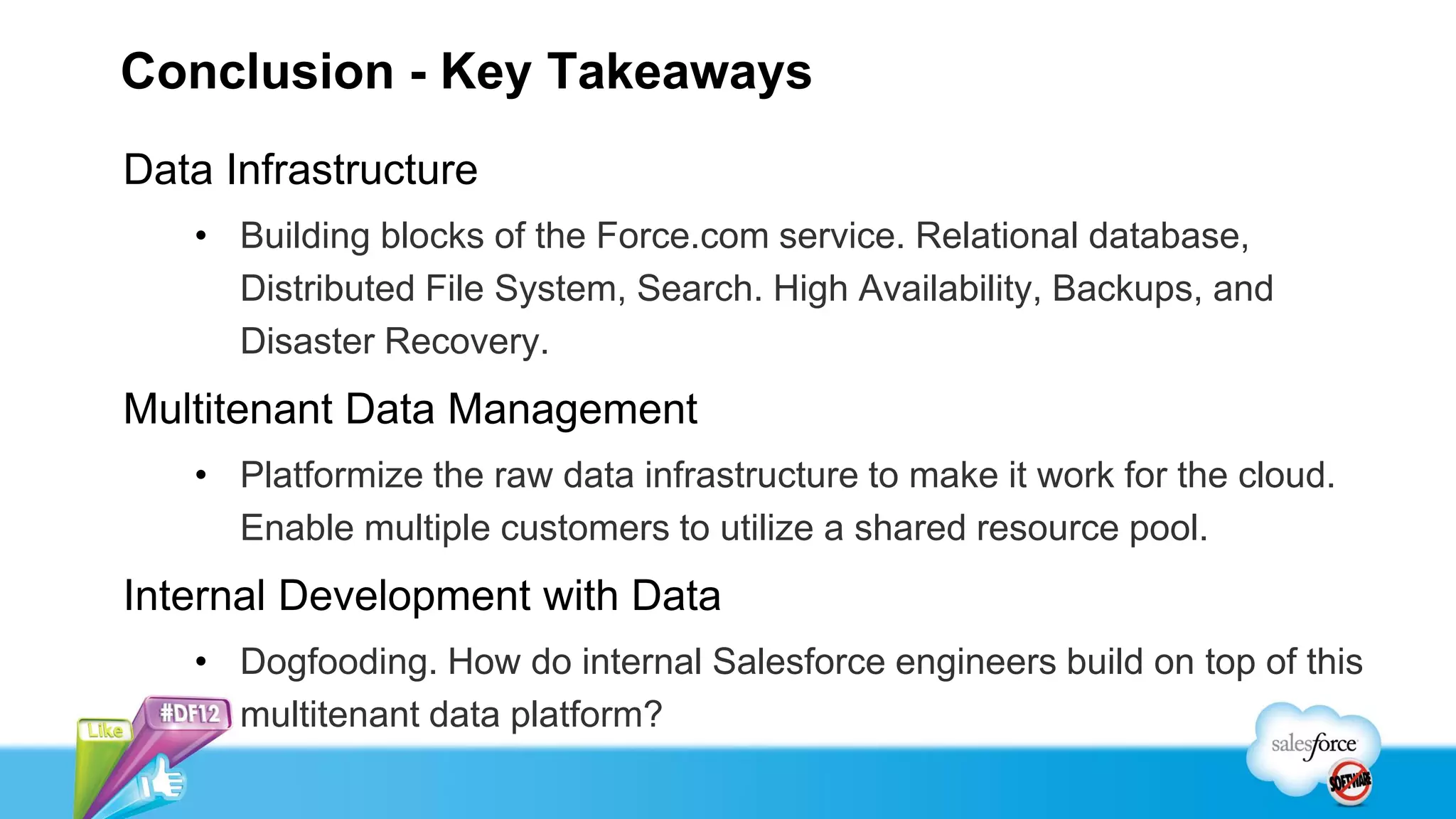 Conclusion - Key Takeaways

Data Infrastructure

• Building blocks of the Force.com service. Relational database, Distributed File System, Search. High Availability, Backups, and Disaster Recovery.

Multitenant Data Management

• Platformize the raw data infrastructure to make it work for the cloud. Enable multiple customers to utilize a shared resource pool.

Internal Development with Data

• Dogfooding. How do internal Salesforce engineers build on top of this multitenant data platform?

Like

#DF12

salesforce

SOFTWARE